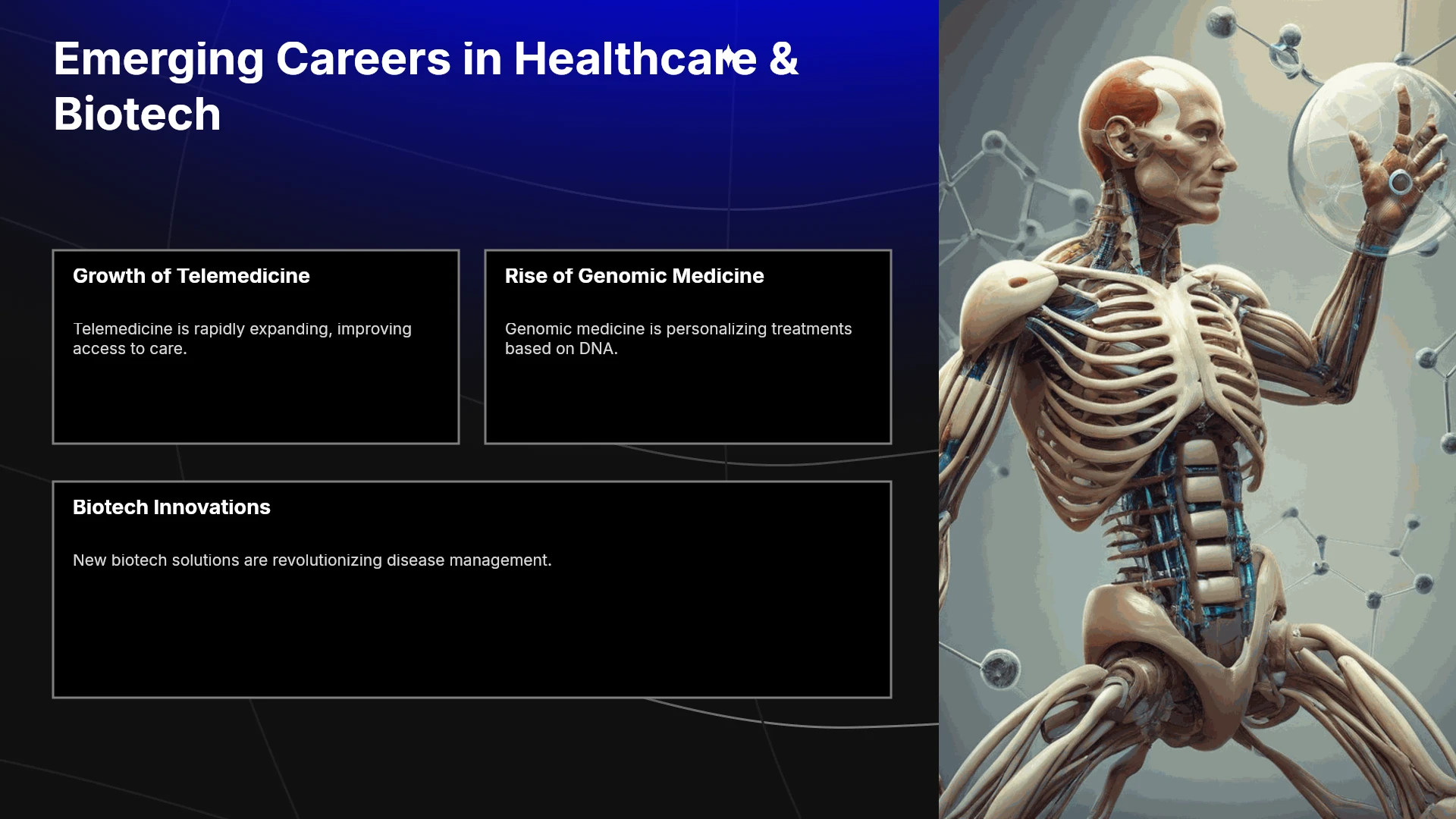 Emerging Careers in Healthcare & Biotech

Growth of Telemedicine

Telemedicine is rapidly expanding, improving access to care.

Rise of Genomic Medicine

Genomic medicine is personalizing treatments based on DNA.

Biotech Innovations

New biotech solutions are revolutionizing disease management.